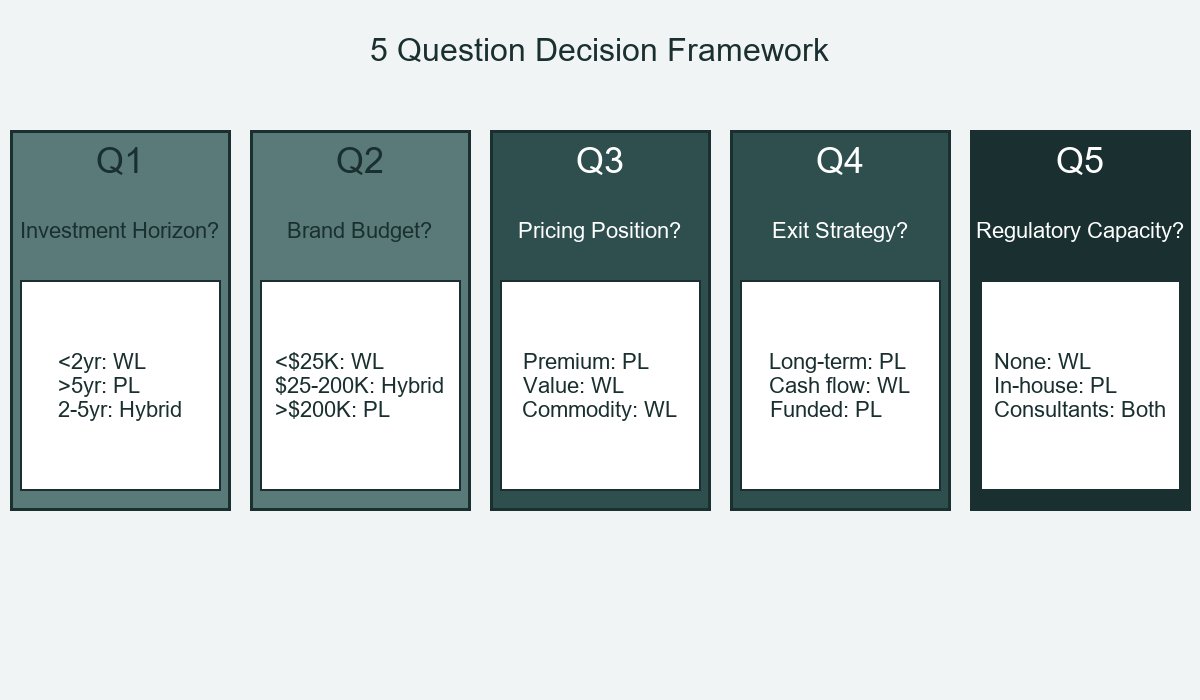 5 Question Decision Framework

Q1
Investment Horizon?
<2yr: WL
>5yr: PL
2-5yr: Hybrid

Q2
Brand Budget?
<\$25K: WL
\$25-200K: Hybrid
>\$200K: PL

Q3
Pricing Position?
Premium: PL
Value: WL
Commodity: WL

Q4
Exit Strategy?
Long-term: PL
Cash flow: WL
Funded: PL

Q5
Regulatory Capacity?
None: WL
In-house: PL
Consultants: Both